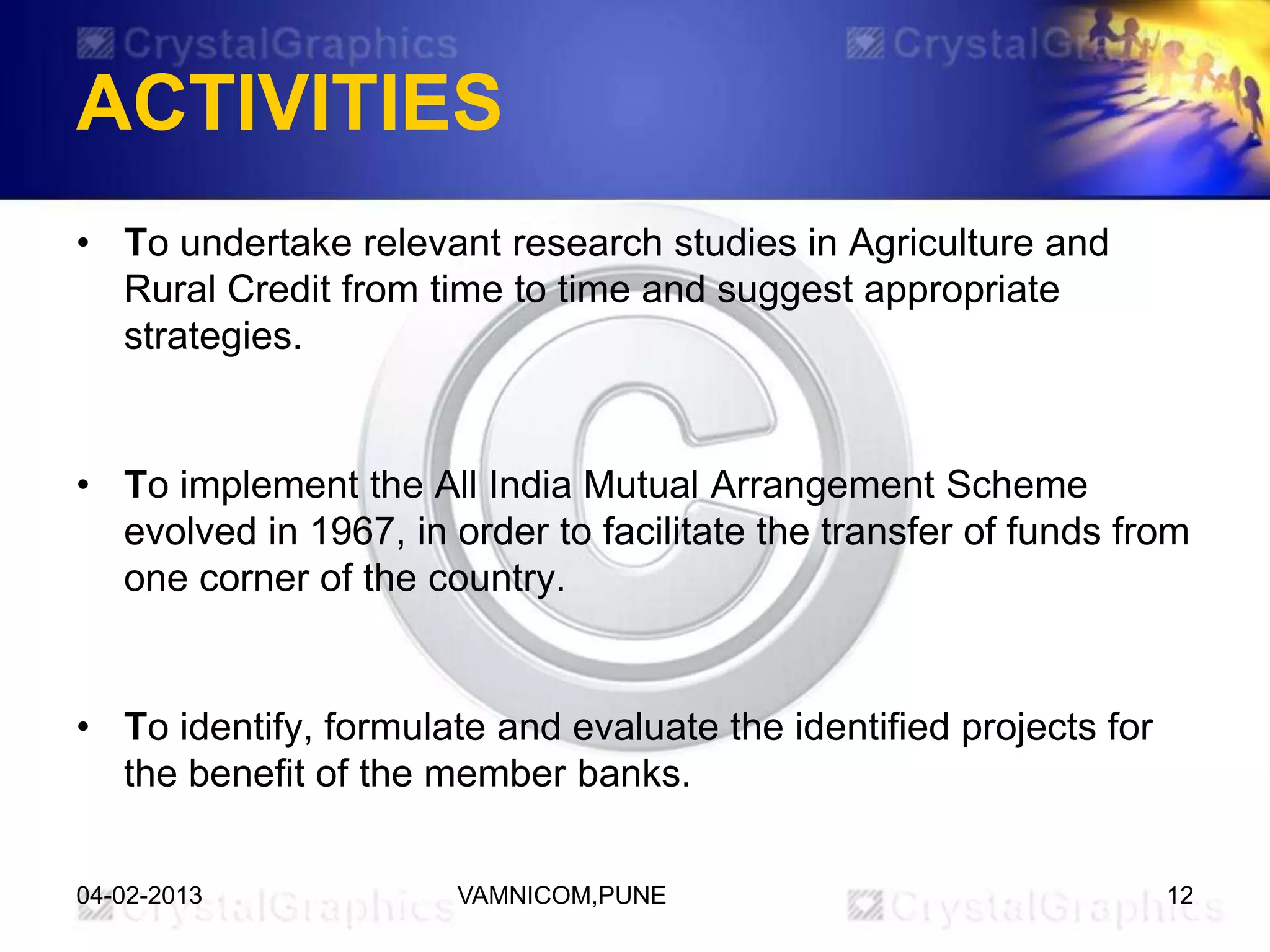 CrystalGraphics CrystalGraphics

ACTIVITIES

• To undertake relevant research studies in Agriculture and Rural Credit from time to time and suggest appropriate strategies.

• To implement the All India Mutual Arrangement Scheme evolved in 1967, in order to facilitate the transfer of funds from one corner of the country.

• To identify, formulate and evaluate the identified projects for the benefit of the member banks.

04-02-2013 VAMNICOM,PUNE 12

CrystalGraphics CrystalGraphics